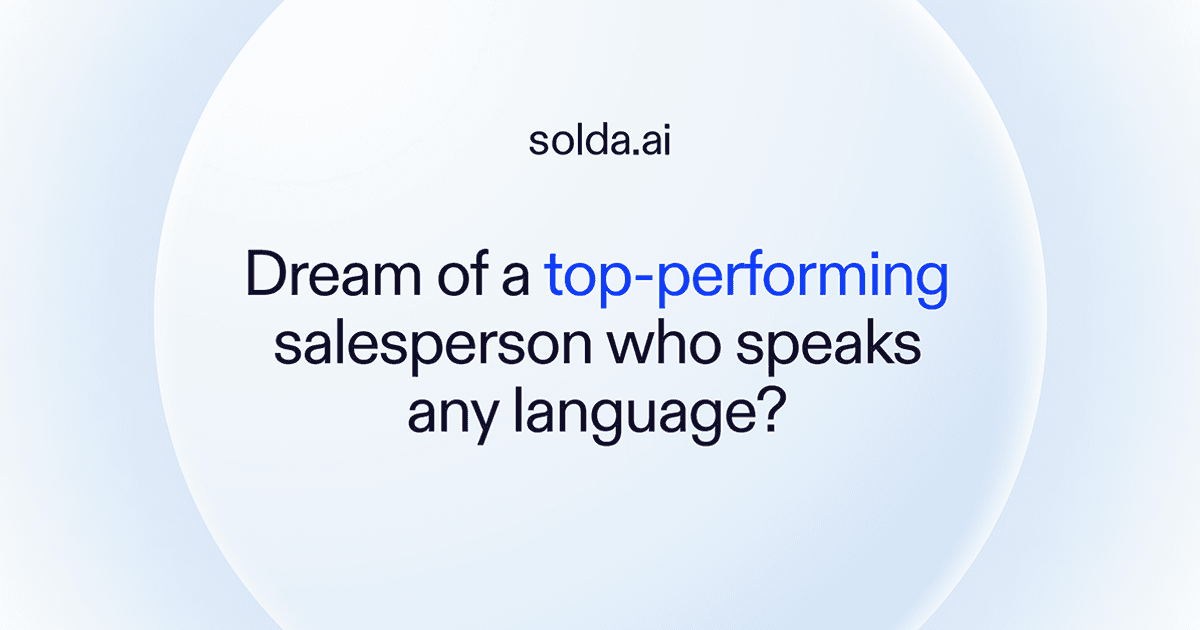 solda.ai

Dream of a top-performing salesperson who speaks any language?